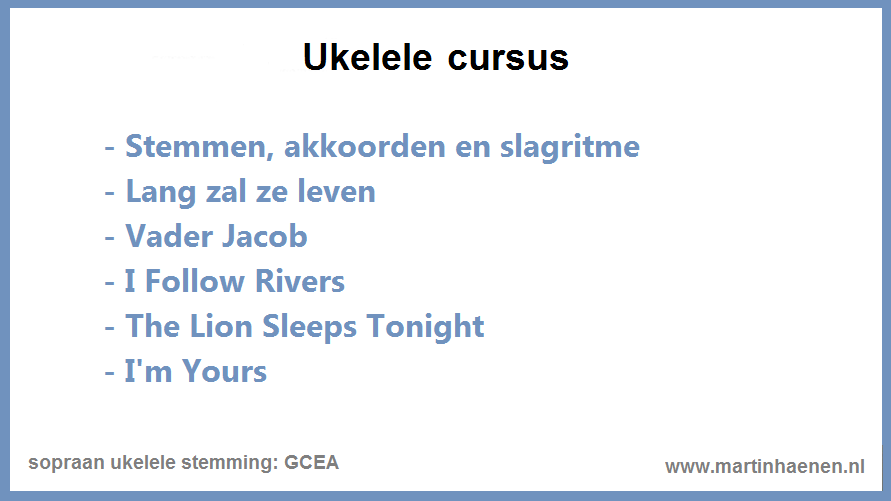 Ukelele cursus

- Stemmen, akkoorden en slagritme
- Lang zal ze leven
- Vader Jacob
- I Follow Rivers
- The Lion Sleeps Tonight
- I'm Yours

sopraan ukelele stemming: GCEA

www.martinhaenen.nl